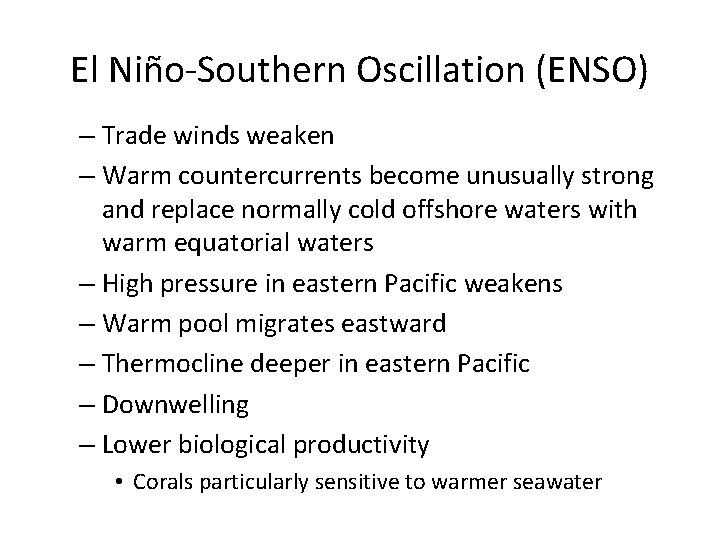 El Niño-Southern Oscillation (ENSO)

– Trade winds weaken
– Warm countercurrents become unusually strong and replace normally cold offshore waters with warm equatorial waters
– High pressure in eastern Pacific weakens
– Warm pool migrates eastward
– Thermocline deeper in eastern Pacific
– Downwelling
– Lower biological productivity
• Corals particularly sensitive to warmer seawater